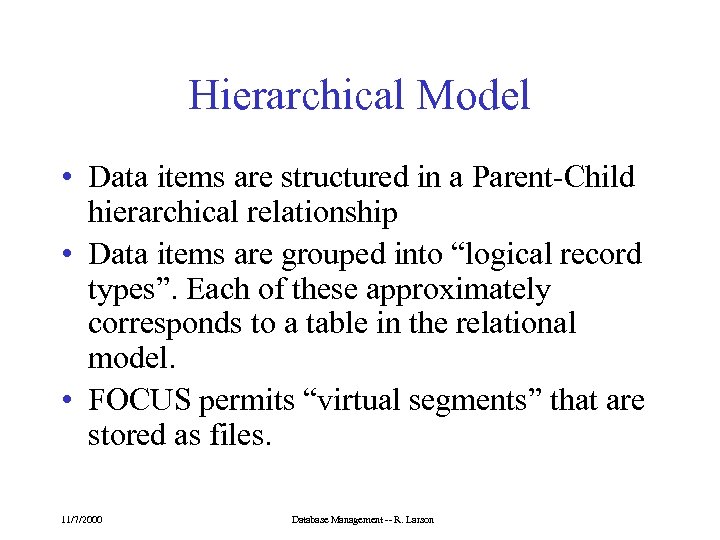 Hierarchical Model

• Data items are structured in a Parent-Child hierarchical relationship

• Data items are grouped into “logical record types”. Each of these approximately corresponds to a table in the relational model.

• FOCUS permits “virtual segments” that are stored as files.

11/7/2000

Database Management -- R. Larson